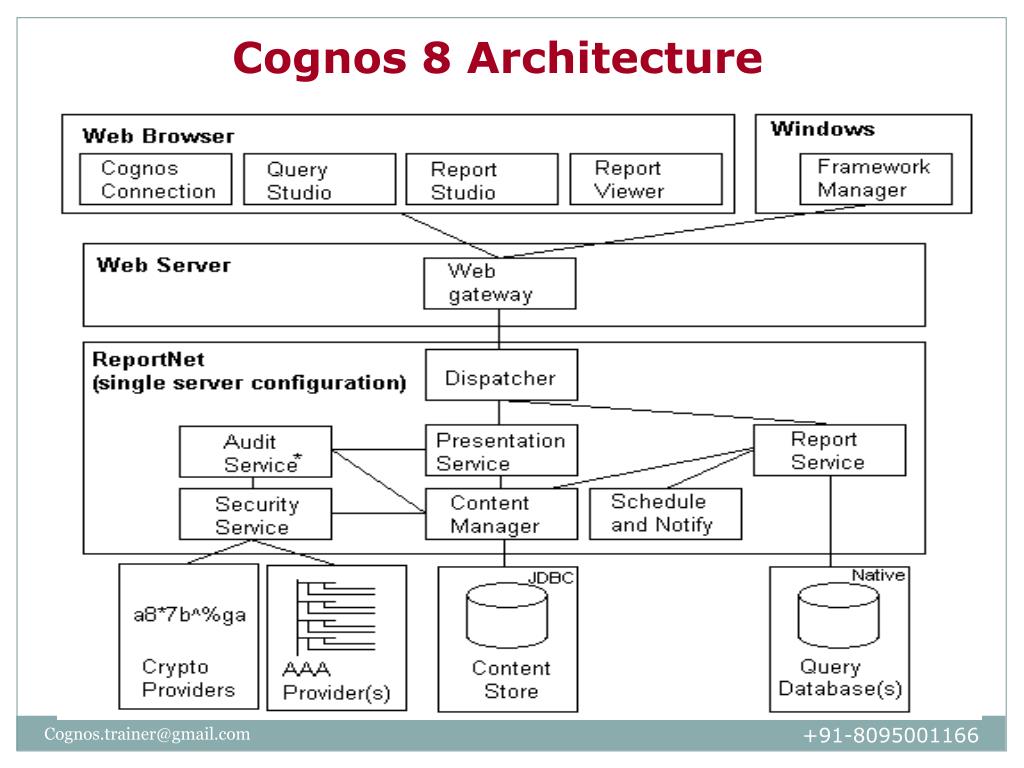 Cognos 8 Architecture

Web Browser

Cognos Connection

Query Studio

Report Studio

Report Viewer

Windows

Framework Manager

Web Server

Web gateway

ReportNet
(single server configuration)

Dispatcher

Audit Service*

Presentation Service

Report Service

Security Service

Content Manager

Schedule and Notify

a8*7b^%ga

Crypto Providers

AAA Provider(s)

JDBC

Content Store

Native

Query Database(s)

Cognos.trainer@gmail.com

+91-8095001166